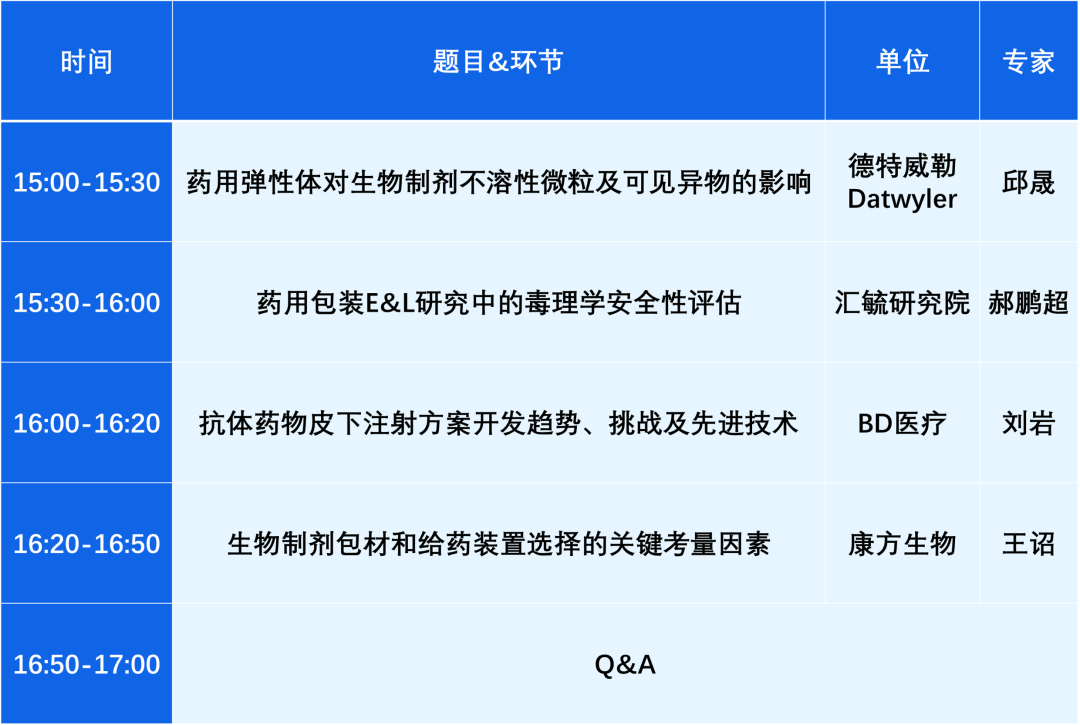 | 时间 | 题目&环节 | 单位 | 专家 |
|---|---|---|---|
| 15:00-15:30 | 药用弹性体对生物制剂不溶性微粒及可见异物的影响 | 德特威勒 Datwyler | 邱晟 |
| 15:30-16:00 | 药用包装E&L研究中的毒理学安全性评估 | 汇毓研究院 | 郝鹏超 |
| 16:00-16:20 | 抗体药物皮下注射方案开发趋势、挑战及先进技术 | BD医疗 | 刘岩 |
| 16:20-16:50 | 生物制剂包材和给药装置选择的关键考量因素 | 康方生物 | 王诏 |
| 16:50-17:00 | Q&A | | |